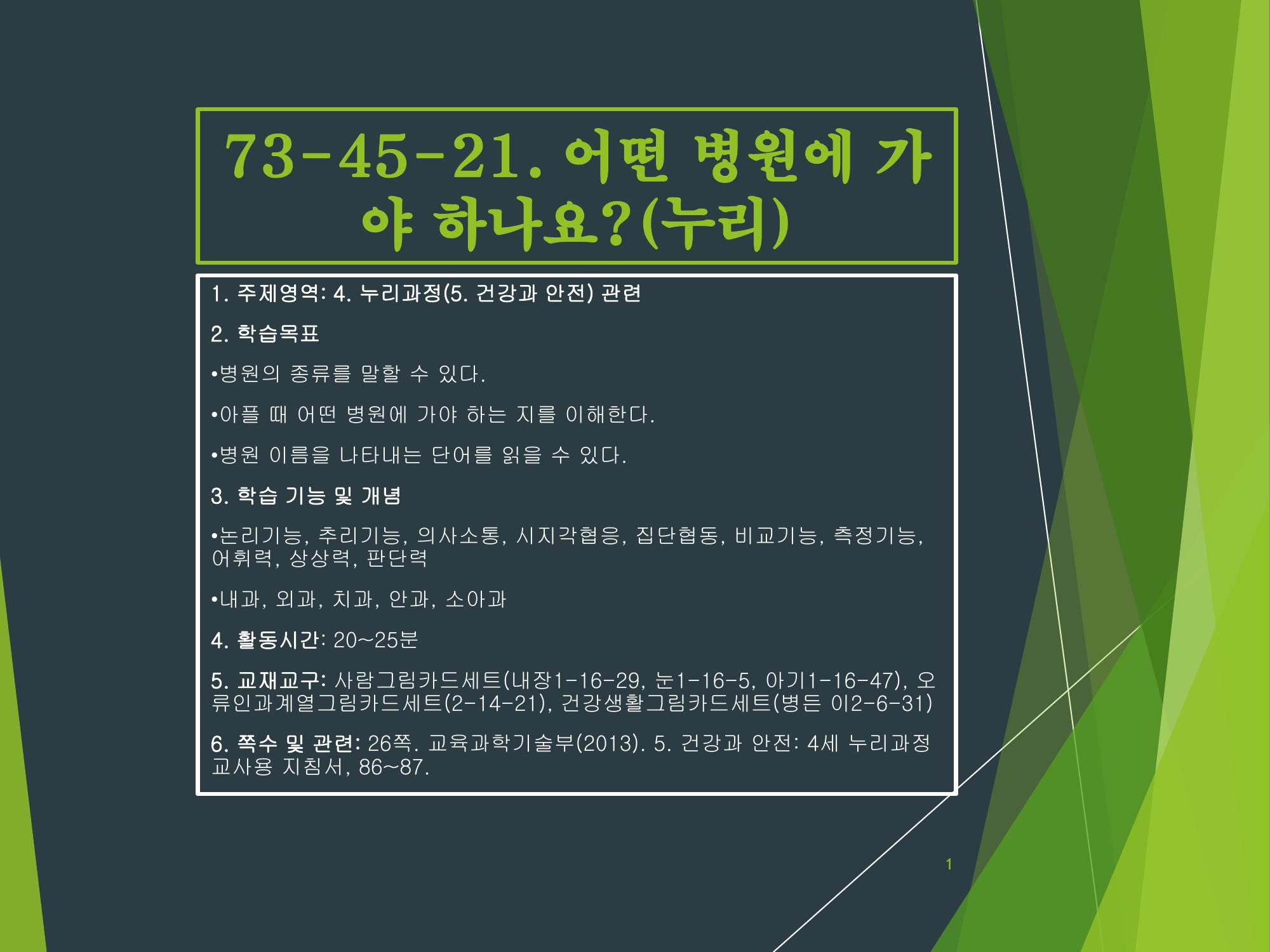 73-45-21. 어떤 병원에 가야 하나요?(누리)

1. 주제영역: 4. 누리과정(5. 건강과 안전) 관련

2. 학습목표

•병원의 종류를 말할 수 있다.

•아플 때 어떤 병원에 가야 하는 지를 이해한다.

•병원 이름을 나타내는 단어를 읽을 수 있다.

3. 학습 기능 및 개념

•논리기능, 추리기능, 의사소통, 시지각협응, 집단협동, 비교기능, 측정기능, 어휘력, 상상력, 판단력

•내과, 외과, 치과, 안과, 소아과

4. 활동시간: 20~25분

5. 교재교구: 사람그림카드세트(내장1-16-29, 눈1-16-5, 아기1-16-47), 오류인과계열그림카드세트(2-14-21), 건강생활그림카드세트(병든 이2-6-31)

6. 쪽수 및 관련: 26쪽. 교육과학기술부(2013). 5. 건강과 안전: 4세 누리과정 교사용 지침서, 86~87.

1